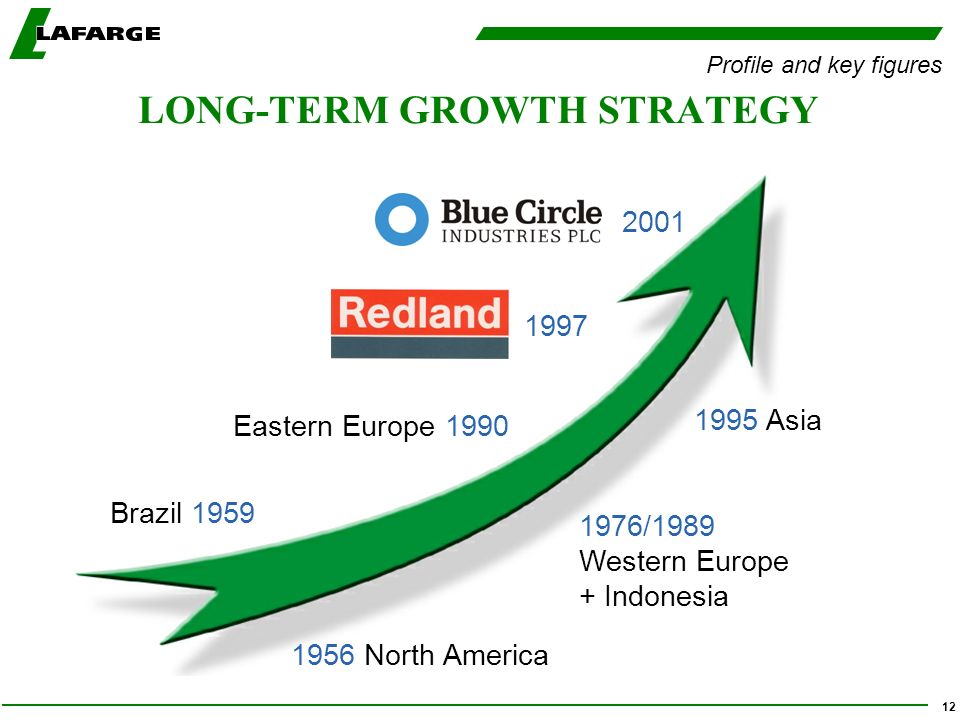 LAFARGE

Profile and key figures

LONG-TERM GROWTH STRATEGY

Blue Circle INDUSTRIES PLC 2001

Redland 1997

Eastern Europe 1990

1995 Asia

Brazil 1959

1976/1989 Western Europe + Indonesia

1956 North America

12